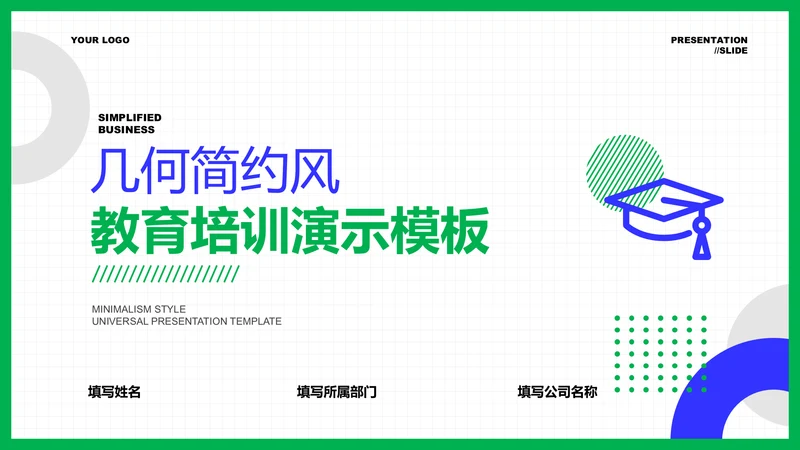 YOUR LOGO

PRESENTATION
//SLIDE

SIMPLIFIED
BUSINESS

几何简约风
教育培训演示模板

MINIMALISM STYLE
UNIVERSAL PRESENTATION TEMPLATE

填写姓名

填写所属部门

填写公司名称